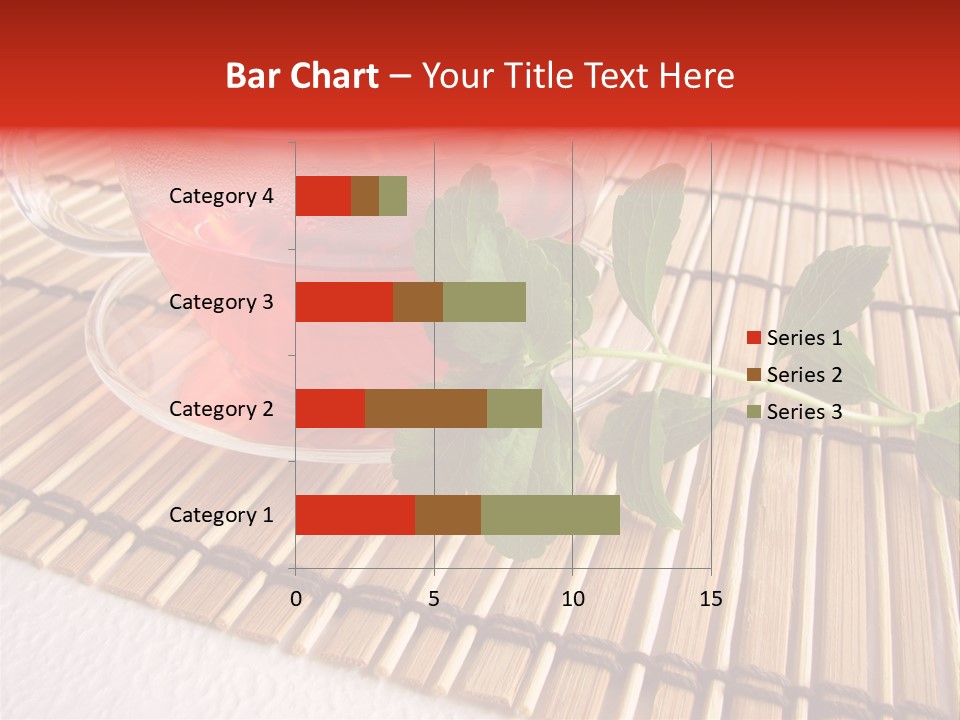 Bar Chart – Your Title Text Here

Category 4
Category 3
Category 2
Category 1

0
5
10
15

Series 1
Series 2
Series 3